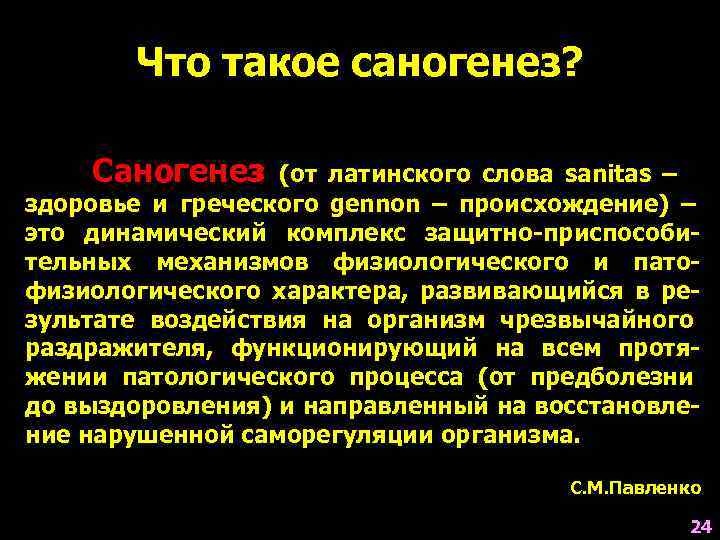 Что такое саногенез?

Саногенез (от латинского слова sanitas – здоровье и греческого gennon – происхождение) – это динамический комплекс защитно-приспособительных механизмов физиологического и патофизиологического характера, развивающийся в результате воздействия на организм чрезвычайного раздражителя, функционирующий на всем протяжении патологического процесса (от предболезни до выздоровления) и направленный на восстановление нарушенной саморегуляции организма.

С.М.Павленко

24